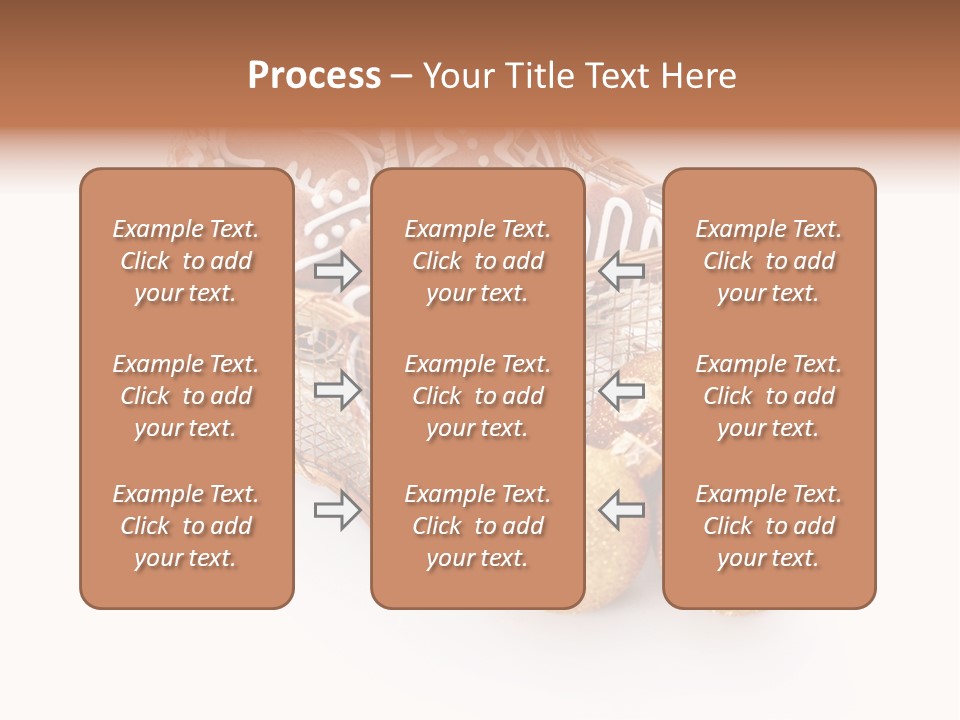 Process – Your Title Text Here

Example Text. Click to add your text.

Example Text. Click to add your text.

Example Text. Click to add your text.

Example Text. Click to add your text.

Example Text. Click to add your text.

Example Text. Click to add your text.

Example Text. Click to add your text.

Example Text. Click to add your text.

Example Text. Click to add your text.